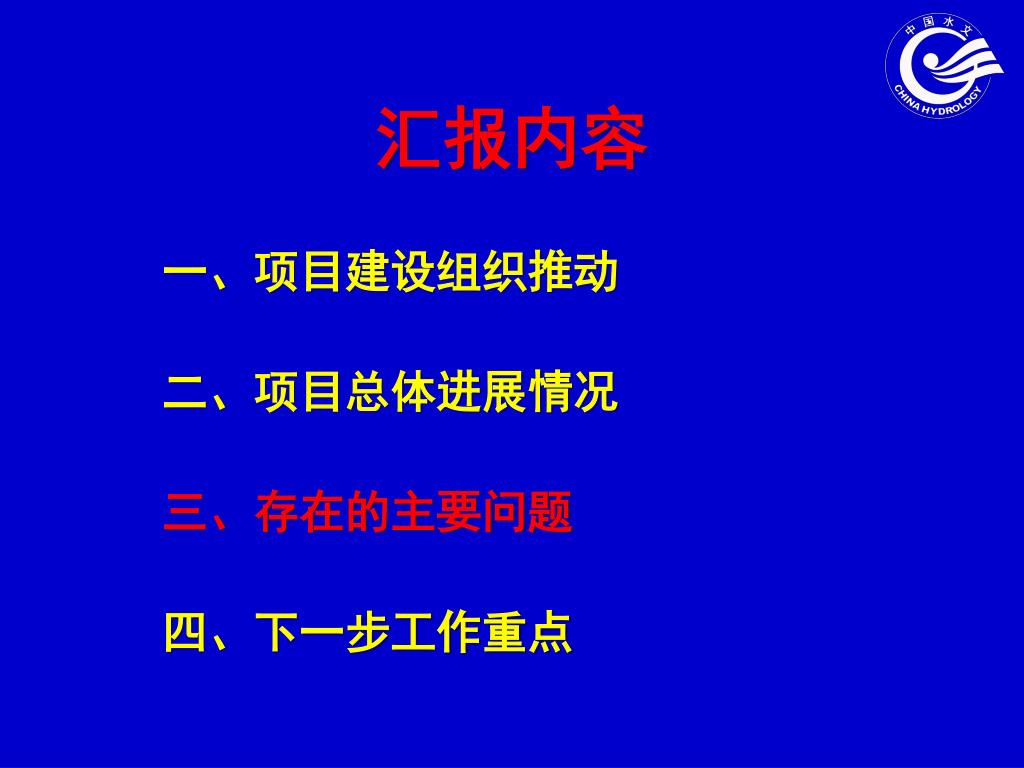 中国水文
CHINA HYDROLOGY

汇报内容

一、项目建设组织推动

二、项目总体进展情况

三、存在的主要问题

四、下一步工作重点